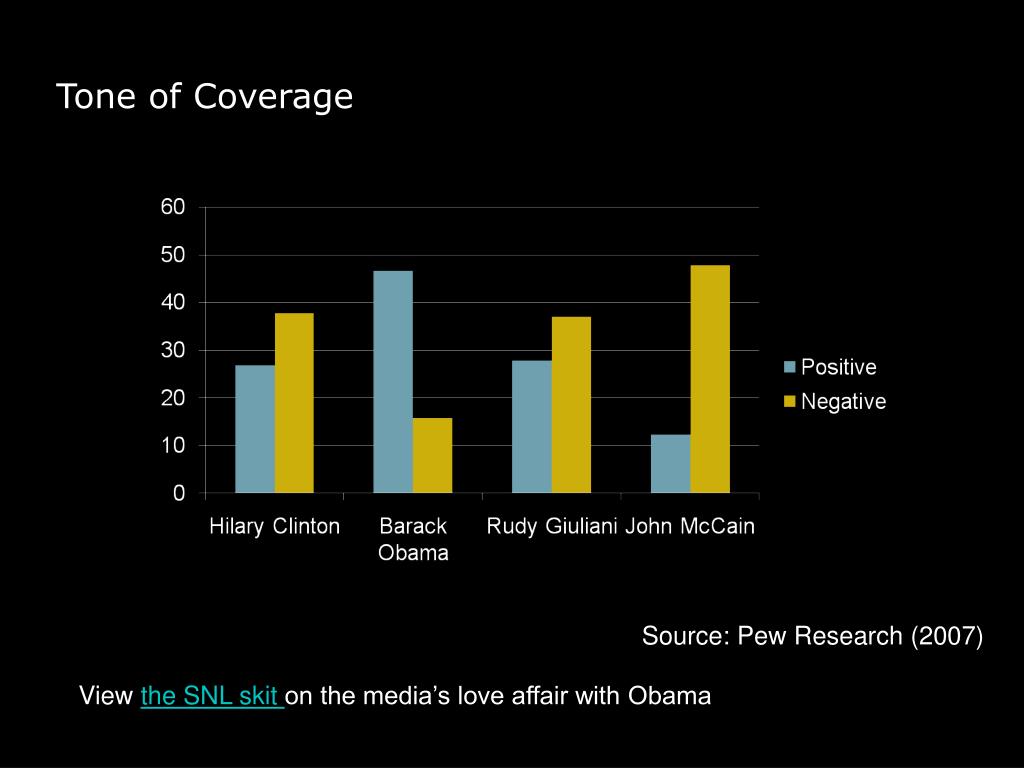 Tone of Coverage

60
50
40
30
20
10
0

Hilary Clinton
Barack Obama
Rudy Giuliani
John McCain

Positive
Negative

Source: Pew Research (2007)

View the SNL skit on the media’s love affair with Obama